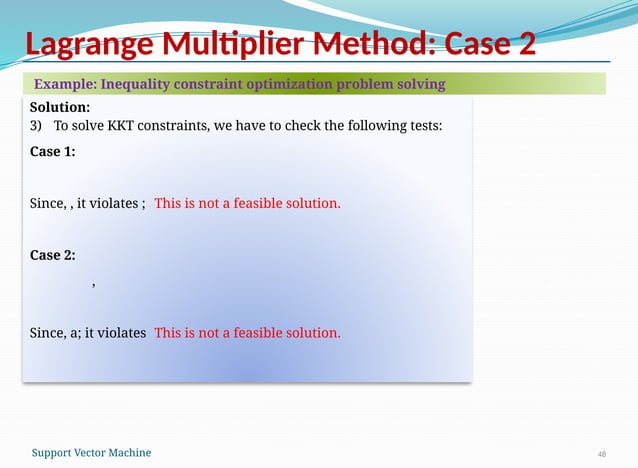 Lagrange Multiplier Method: Case 2

Example: Inequality constraint optimization problem solving

Solution:

3) To solve KKT constraints, we have to check the following tests:

Case 1:

Since, , it violates ; This is not a feasible solution.

Case 2:

,

Since, a; it violates This is not a feasible solution.

Support Vector Machine

48